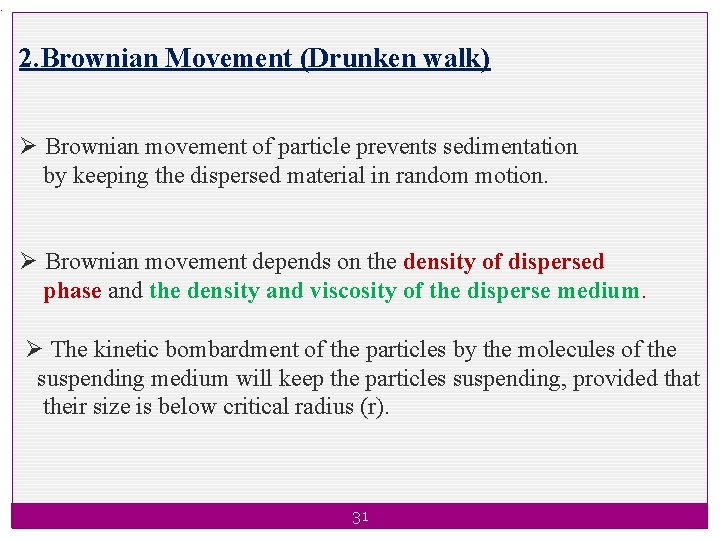 2.Brownian Movement (Drunken walk)

➢ Brownian movement of particle prevents sedimentation by keeping the dispersed material in random motion.

➢ Brownian movement depends on the density of dispersed phase and the density and viscosity of the disperse medium.

➢ The kinetic bombardment of the particles by the molecules of the suspending medium will keep the particles suspending, provided that their size is below critical radius (r).

31